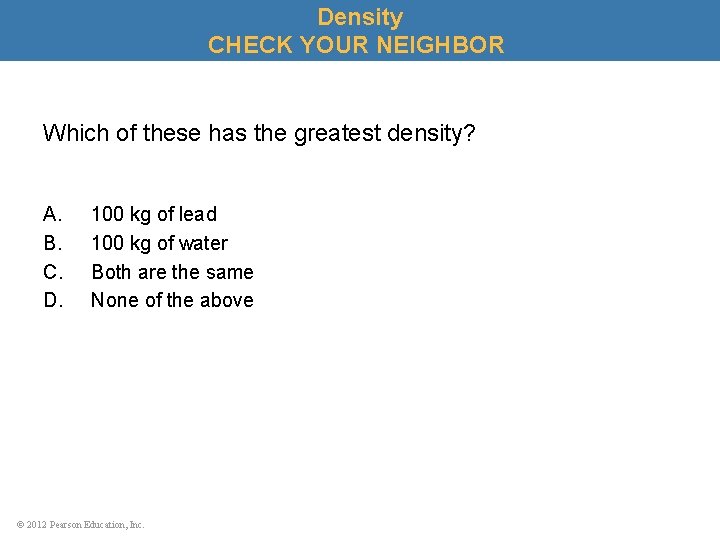 Density
CHECK YOUR NEIGHBOR

Which of these has the greatest density?

A. 100 kg of lead
B. 100 kg of water
C. Both are the same
D. None of the above

© 2012 Pearson Education, Inc.